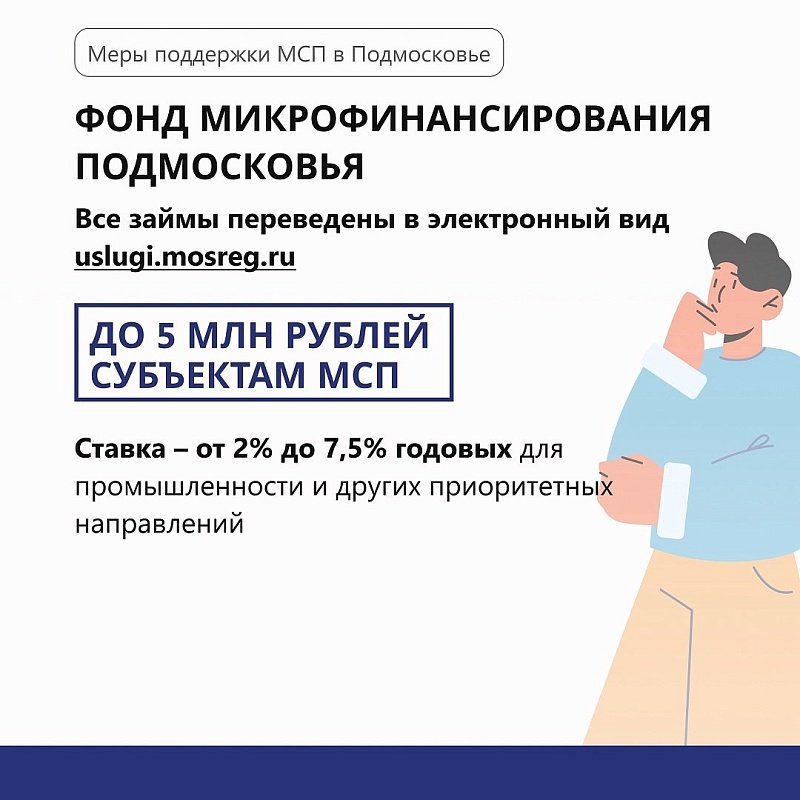 Меры поддержки МСП в Подмосковье

ФОНД МИКРОФИНАНСИРОВАНИЯ ПОДМОСКОВЬЯ

Все займы переведены в электронный вид
uslugi.mosreg.ru

ДО 5 МЛН РУБЛЕЙ СУБЪЕКТАМ МСП

Ставка – от 2% до 7,5% годовых для промышленности и других приоритетных направлений